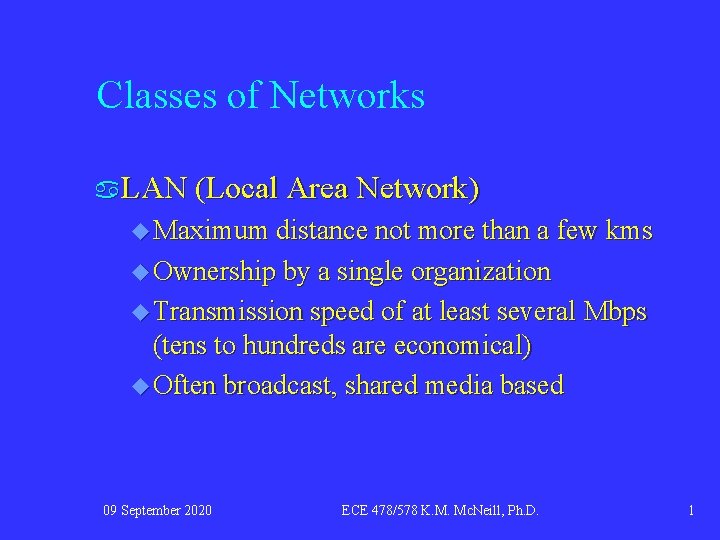 Classes of Networks

LAN (Local Area Network)

Maximum distance not more than a few kms

Ownership by a single organization

Transmission speed of at least several Mbps (tens to hundreds are economical)

Often broadcast, shared media based

09 September 2020

ECE 478/578 K.M. McNeill, Ph.D.

1